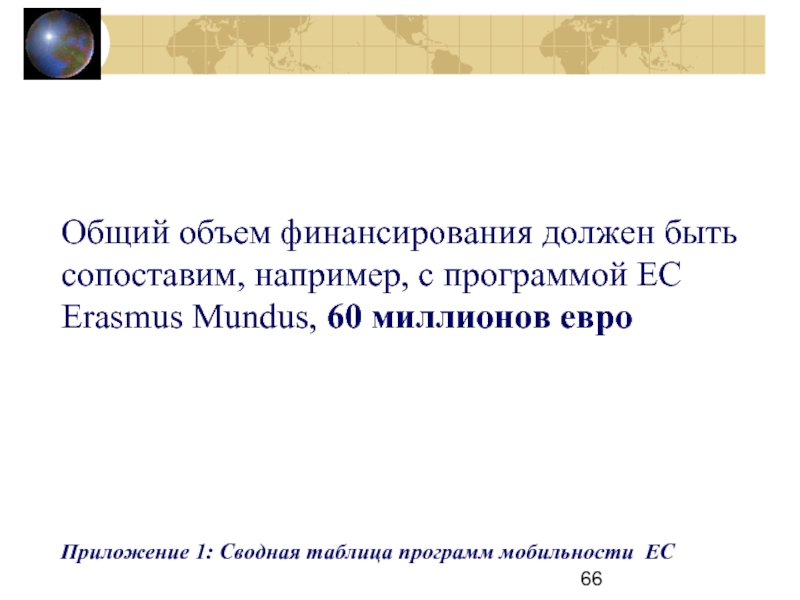 Общий объем финансирования должен быть сопоставим, например, с программой ЕС Erasmus Mundus, 60 миллионов евро

Приложение 1: Сводная таблица программ мобильности ЕС

66